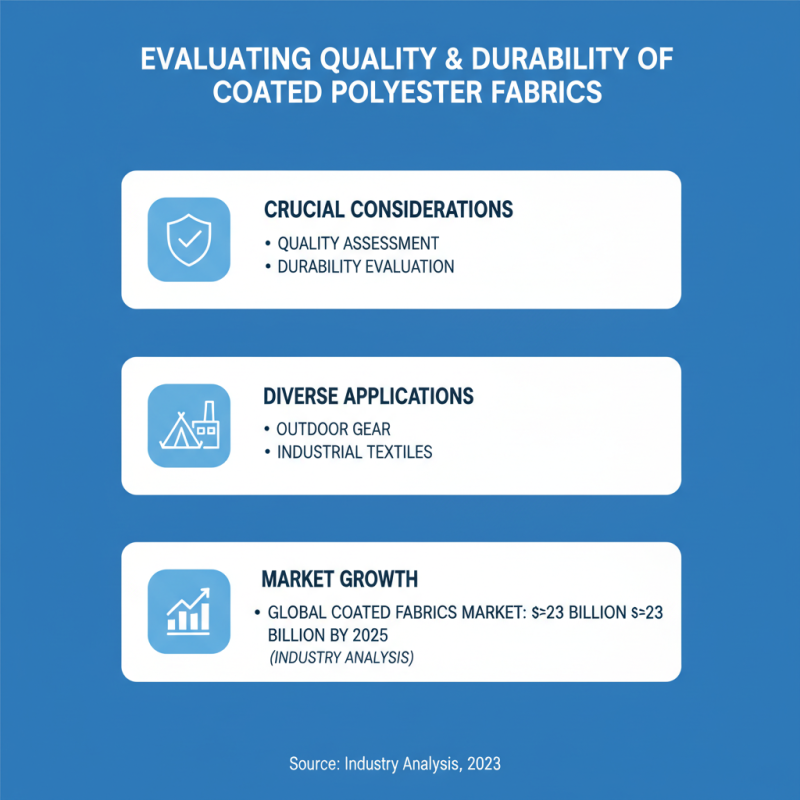 EVALUATING QUALITY & DURABILITY OF COATED POLYESTER FABRICS

CRUCIAL CONSIDERATIONS
• QUALITY ASSESSMENT
• DURABILITY EVALUATION

DIVERSE APPLICATIONS
• OUTDOOR GEAR
• INDUSTRIAL TEXTILES

MARKET GROWTH
• GLOBAL COATED FABRICS MARKET: $≈23 BILLION $≈23 BILLION BY 2025
(INDUSTRY ANALYSIS)

Source: Industry Analysis, 2023